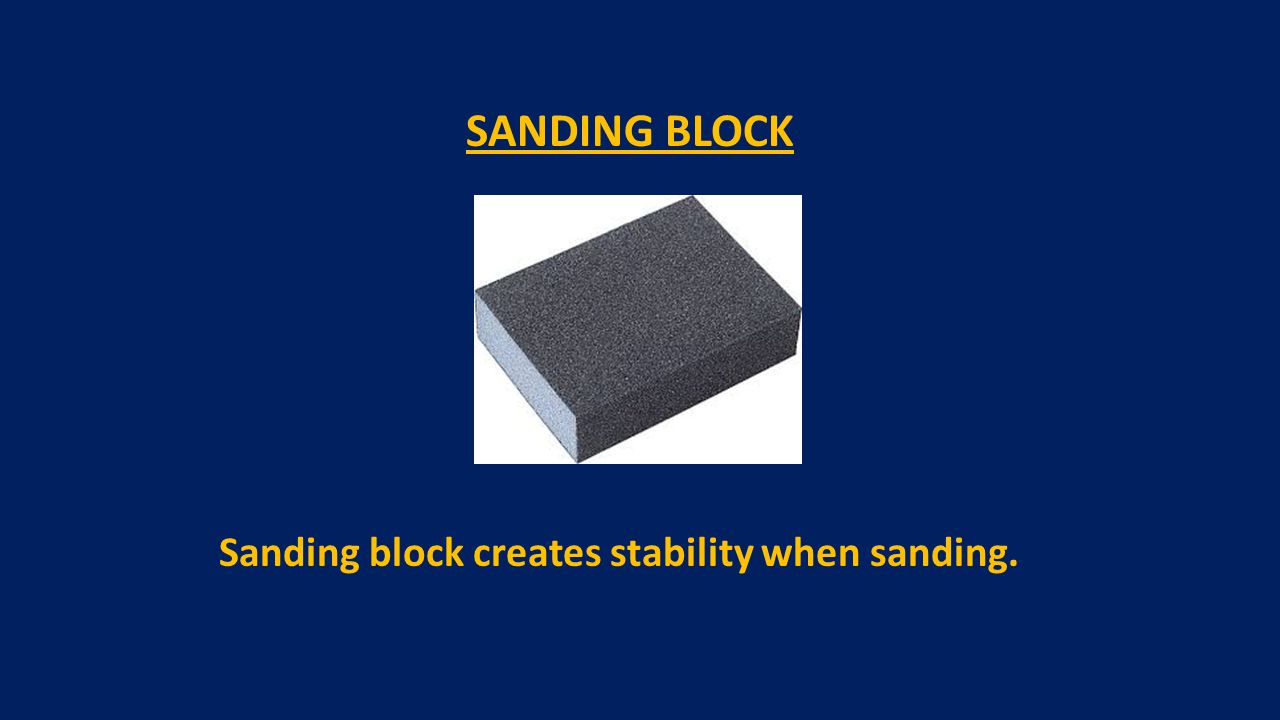 SANDING BLOCK

Sanding block creates stability when sanding.